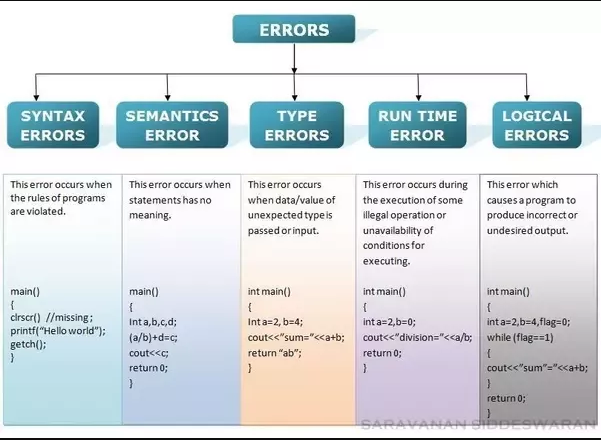 ERRORS

SYNTAX ERRORS

SEMANTICS ERROR

TYPE ERRORS

RUN TIME ERROR

LOGICAL ERRORS

This error occurs when the rules of programs are violated.

main()
{
clrscr() //missing ;
printf("Hello world");
getch();
}

This error occurs when statements has no meaning.

main()
{
Int a,b,c,d;
(a/b)+d=c;
cout<<c;
return 0;
}

This error occurs when data/value of unexpected type is passed or input.

int main()
{
Int a=2, b=4;
cout<<"sum="<<a+b;
return "ab";
}

This error occurs during the execution of some illegal operation or unavailability of conditions for executing.

int main()
{
int a=2,b=0;
cout<<"division="<<a/b;
return 0;
}

This error which causes a program to produce incorrect or undesired output.

int main()
{
int a=2,b=4,flag=0;
while (flag==1)
{
cout<<"sum"="<<a+b;
}
return 0;
}

SARAVANAN SIDDESWARAN